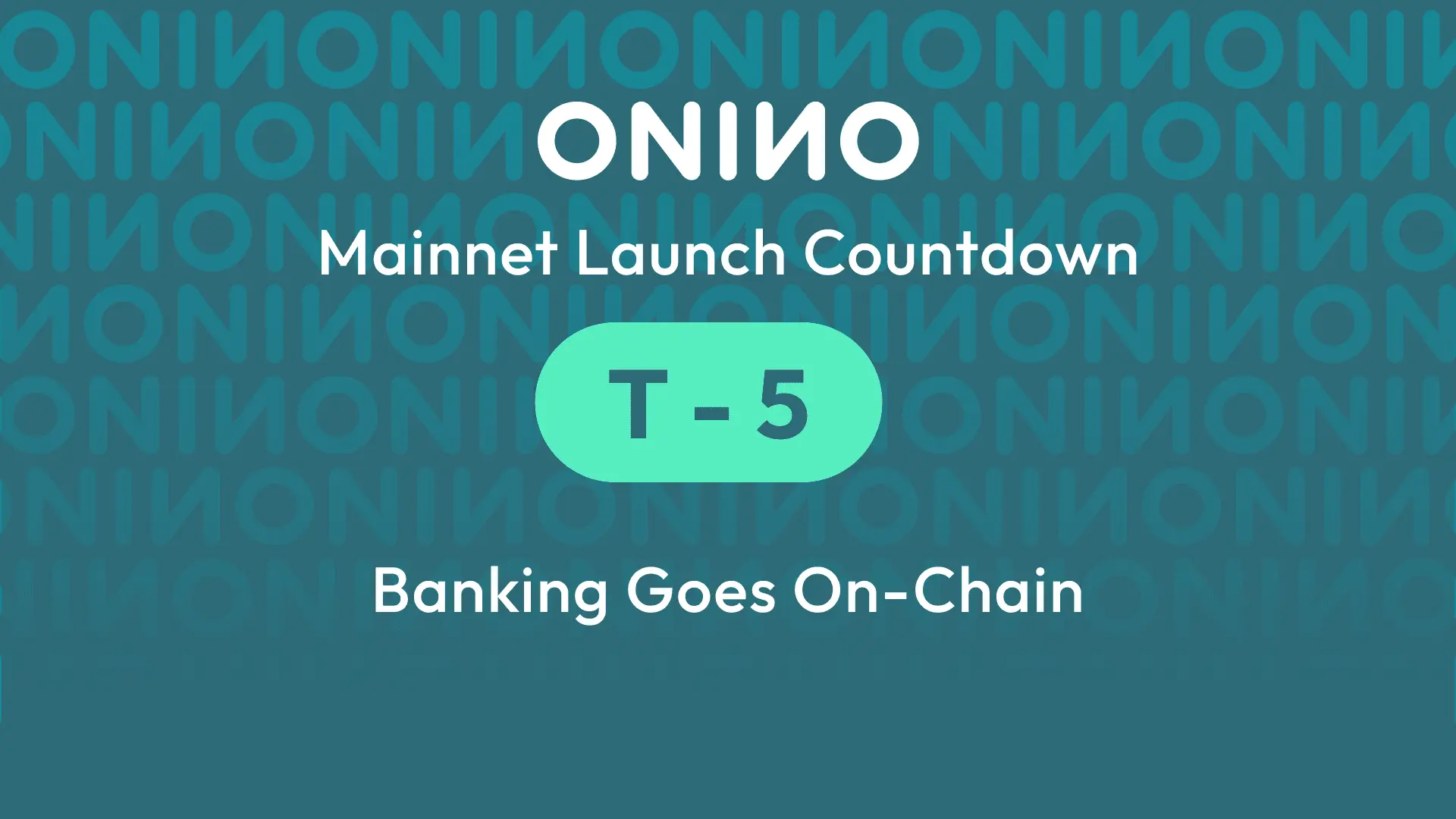 ONINO

Mainnet Launch Countdown

T - 5

Banking Goes On-Chain